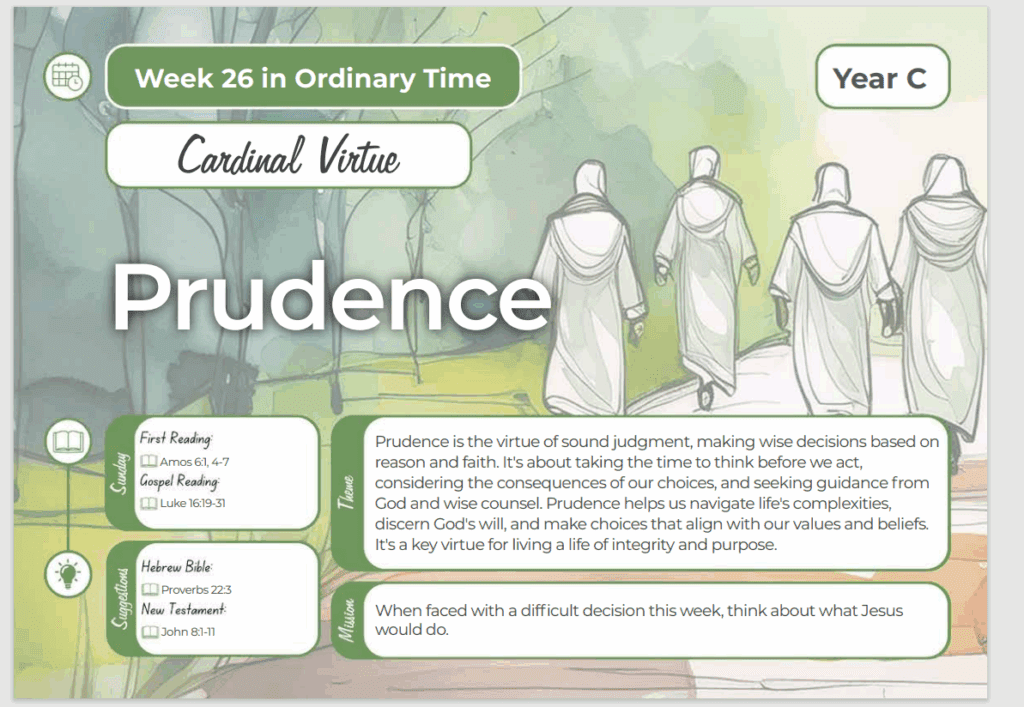 Week 26 in Ordinary Time

Year C

Cardinal Virtue

Prudence

Sunday

First Reading:
Amos 6:1, 4-7
Gospel Reading:
Luke 16:19-31

Suggestions

Hebrew Bible:
Proverbs 22:3
New Testament:
John 8:1-11

Theme

Prudence is the virtue of sound judgment, making wise decisions based on reason and faith. It's about taking the time to think before we act, considering the consequences of our choices, and seeking guidance from God and wise counsel. Prudence helps us navigate life's complexities, discern God's will, and make choices that align with our values and beliefs. It's a key virtue for living a life of integrity and purpose.

Mission

When faced with a difficult decision this week, think about what Jesus would do.